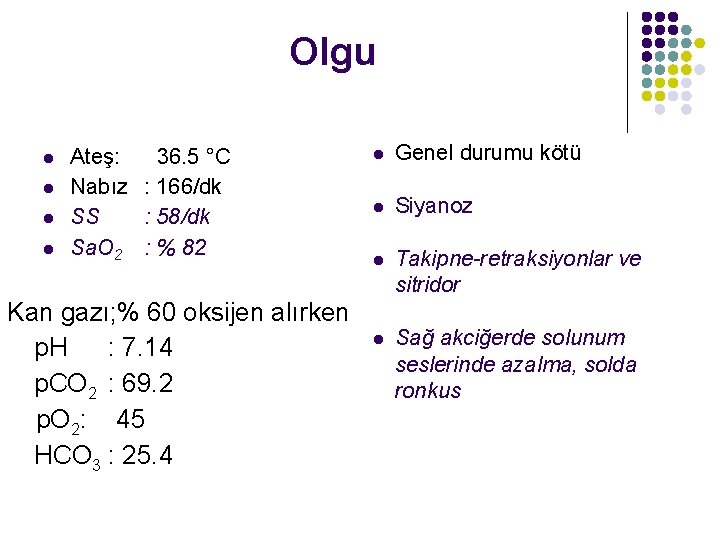 Olgu

- Ateş: 36.5 °C
- Nabız : 166/dk
- SS : 58/dk
- $SaO_2$ : % 82

Kan gazı;% 60 oksijen alırken
pH : 7.14
$pCO_2$ : 69.2
$pO_2$: 45
$HCO_3$ : 25.4

- Genel durumu kötü
- Siyanoz
- Takipne-retraksiyonlar ve sitridor
- Sağ akciğerde solunum seslerinde azalma, solda ronkus